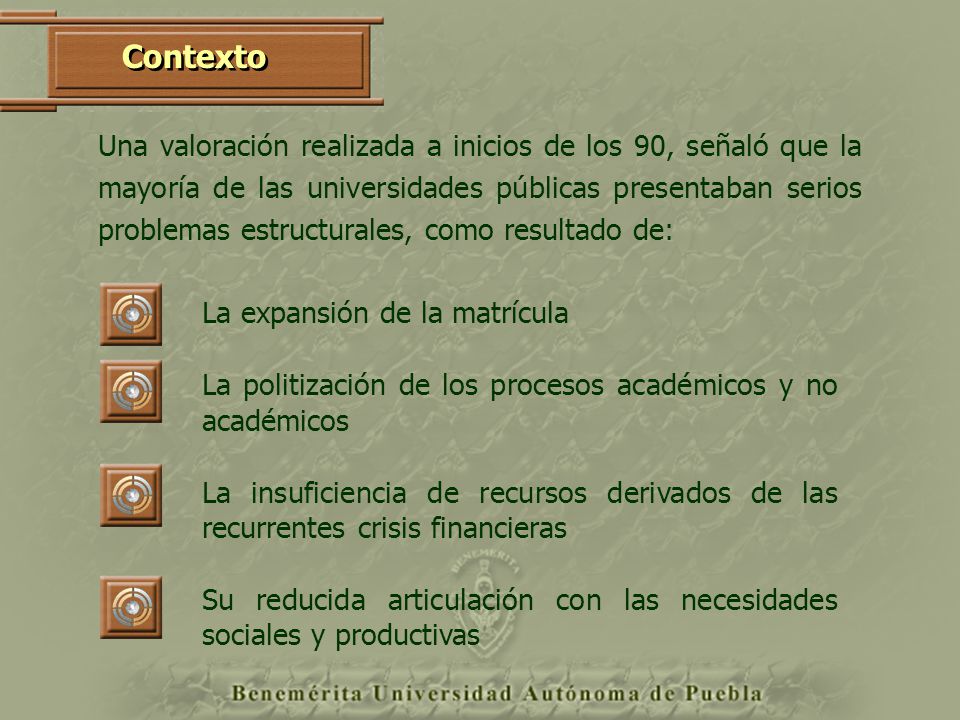 Contexto

Una valoración realizada a inicios de los 90, señaló que la mayoría de las universidades públicas presentaban serios problemas estructurales, como resultado de:

La expansión de la matrícula

La politización de los procesos académicos y no académicos

La insuficiencia de recursos derivados de las recurrentes crisis financieras

Su reducida articulación con las necesidades sociales y productivas

Benemérita Universidad Autónoma de Puebla